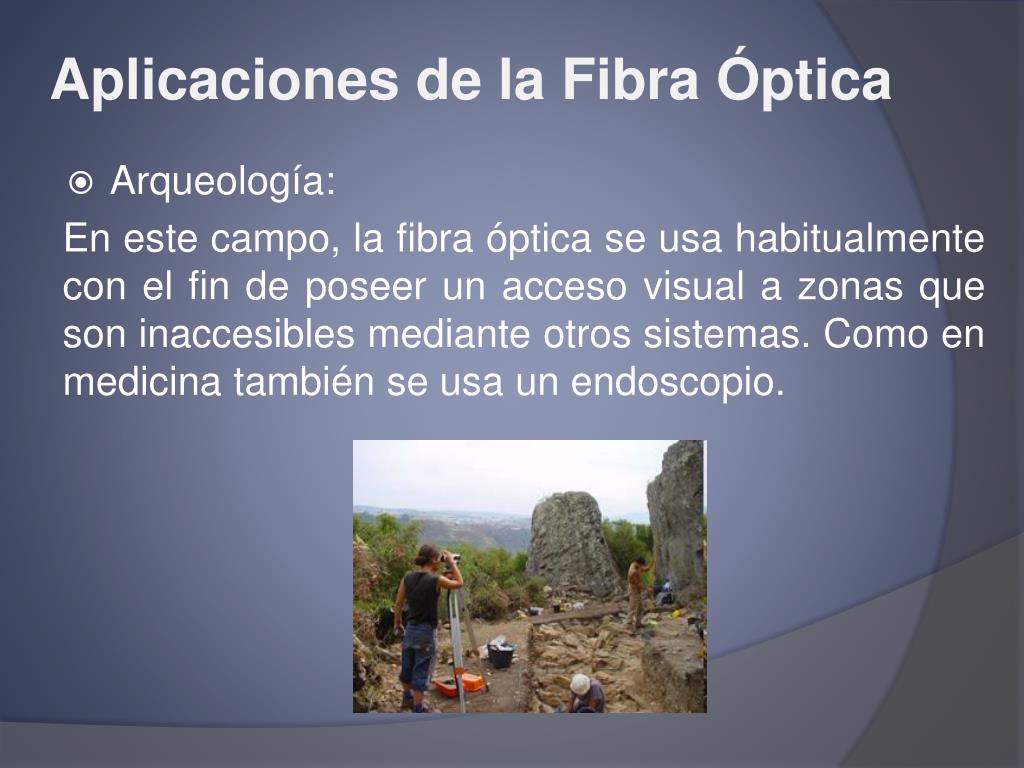 Aplicaciones de la Fibra Óptica

Arqueología:

En este campo, la fibra óptica se usa habitualmente con el fin de poseer un acceso visual a zonas que son inaccesibles mediante otros sistemas. Como en medicina también se usa un endoscopio.